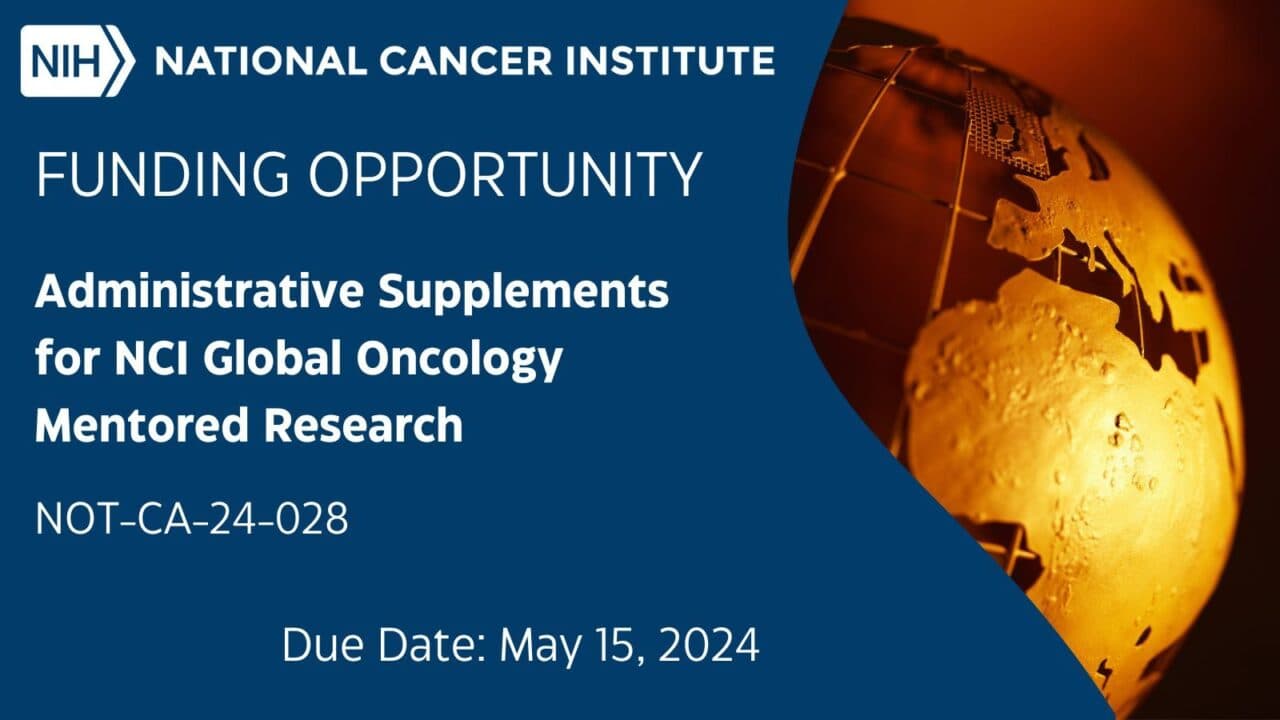 NIH NATIONAL CANCER INSTITUTE

FUNDING OPPORTUNITY

Administrative Supplements for NCI Global Oncology Mentored Research

NOT-CA-24-028

Due Date: May 15, 2024